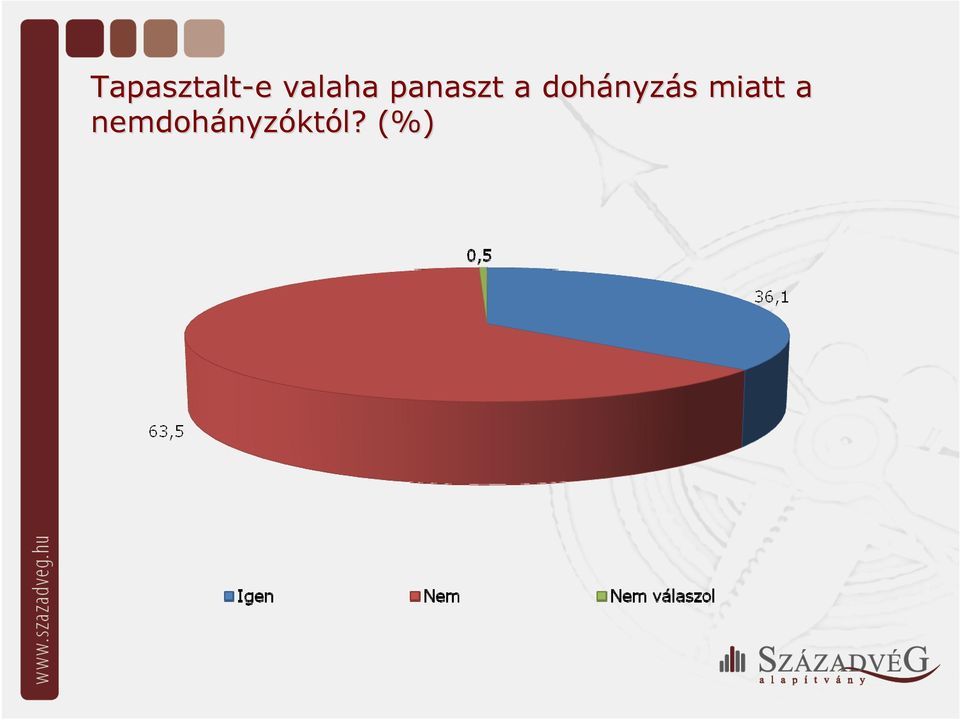 Tapasztalt-e valaha panaszt a dohányzás miatt a nemdohányzóktól? (%)

0,5

36,1

63,5

Igen
Nem
Nem válaszol

www.szazadveg.hu

SZÁZADVÉG
alapítvány